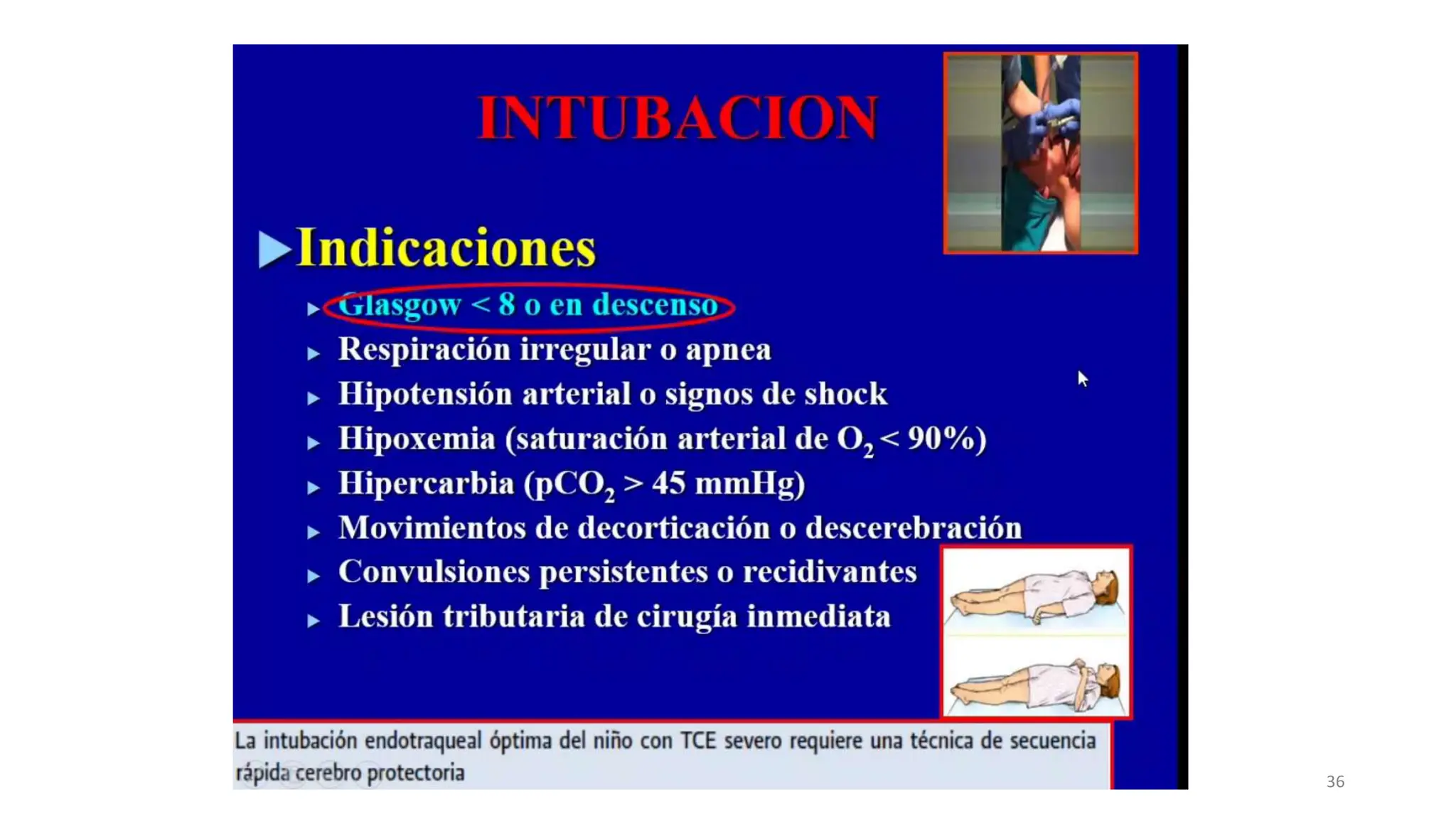 INTUBACION

Indicaciones

Glasgow < 8 o en descenso

Respiración irregular o apnea

Hipotensión arterial o signos de shock

Hipoxemia (saturación arterial de $O_2$ < 90%)

Hipercarbia ($pCO_2$ > 45 mmHg)

Movimientos de decorticación o descerebración

Convulsiones persistentes o recidivantes

Lesión tributaria de cirugía inmediata

La intubación endotraqueal óptima del niño con TCE severo requiere una técnica de secuencia rápida cerebro protectoria

36